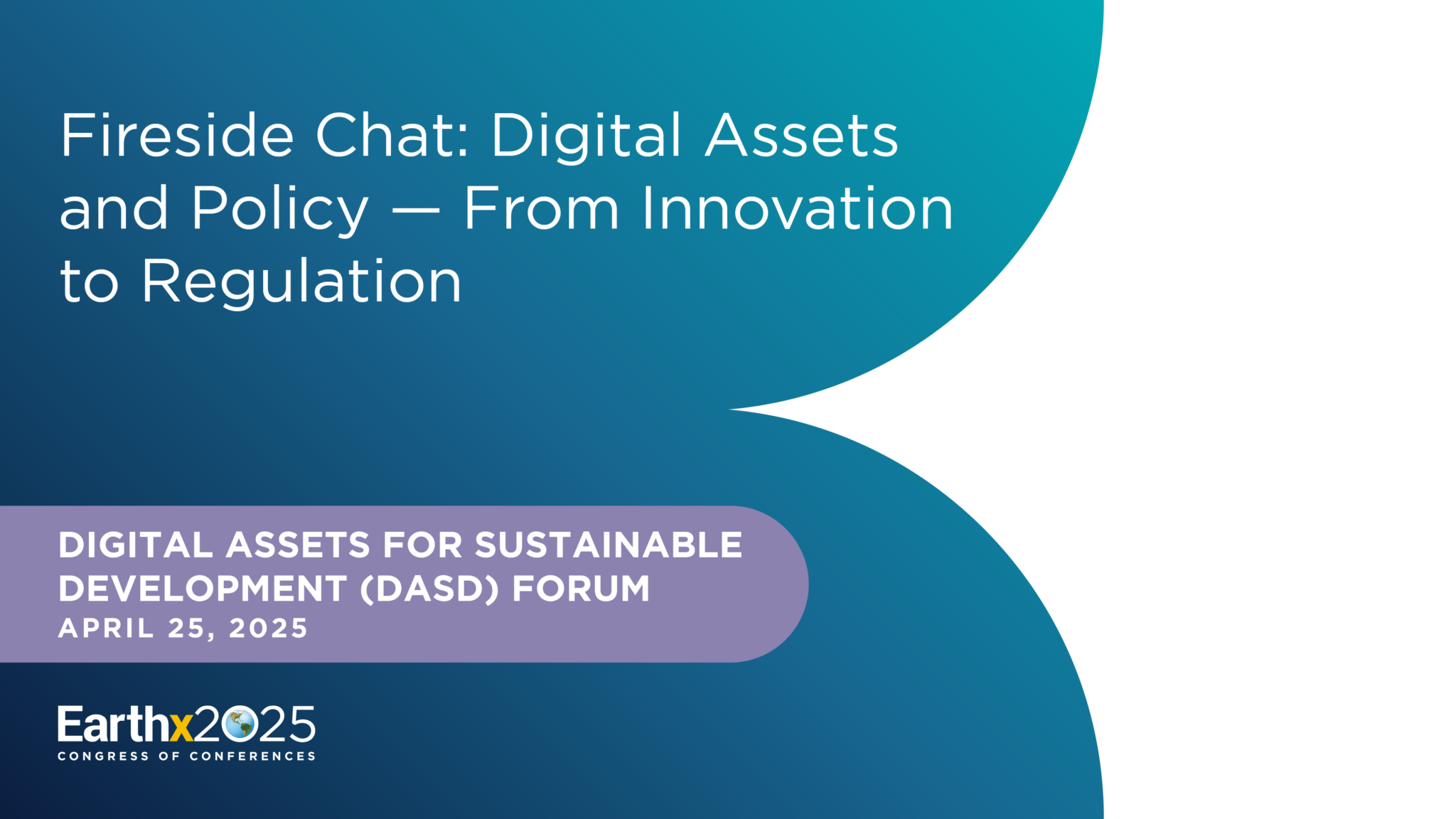 Fireside Chat: Digital Assets and Policy — From Innovation to Regulation

DIGITAL ASSETS FOR SUSTAINABLE DEVELOPMENT (DASD) FORUM
APRIL 25, 2025

Earthx2025
CONGRESS OF CONFERENCES